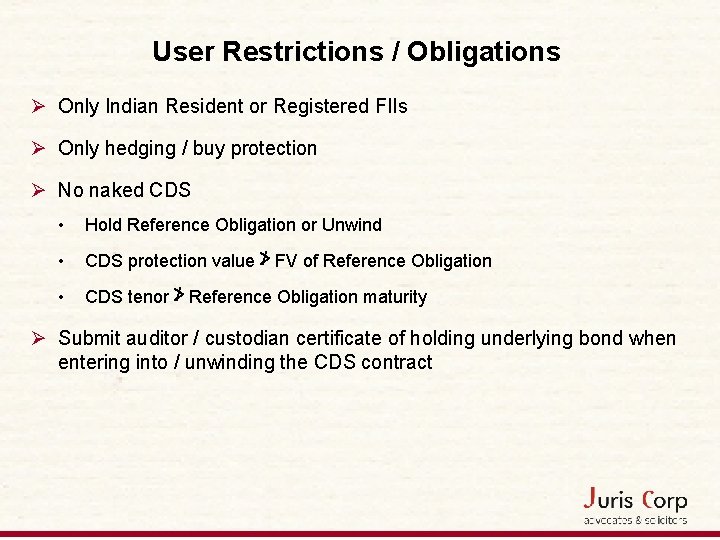 User Restrictions / Obligations

➢ Only Indian Resident or Registered FIIs

➢ Only hedging / buy protection

➢ No naked CDS

• Hold Reference Obligation or Unwind

• CDS protection value $\ngtr$ FV of Reference Obligation

• CDS tenor $\ngtr$ Reference Obligation maturity

➢ Submit auditor / custodian certificate of holding underlying bond when entering into / unwinding the CDS contract

Juris Corp
advocates & solicitors